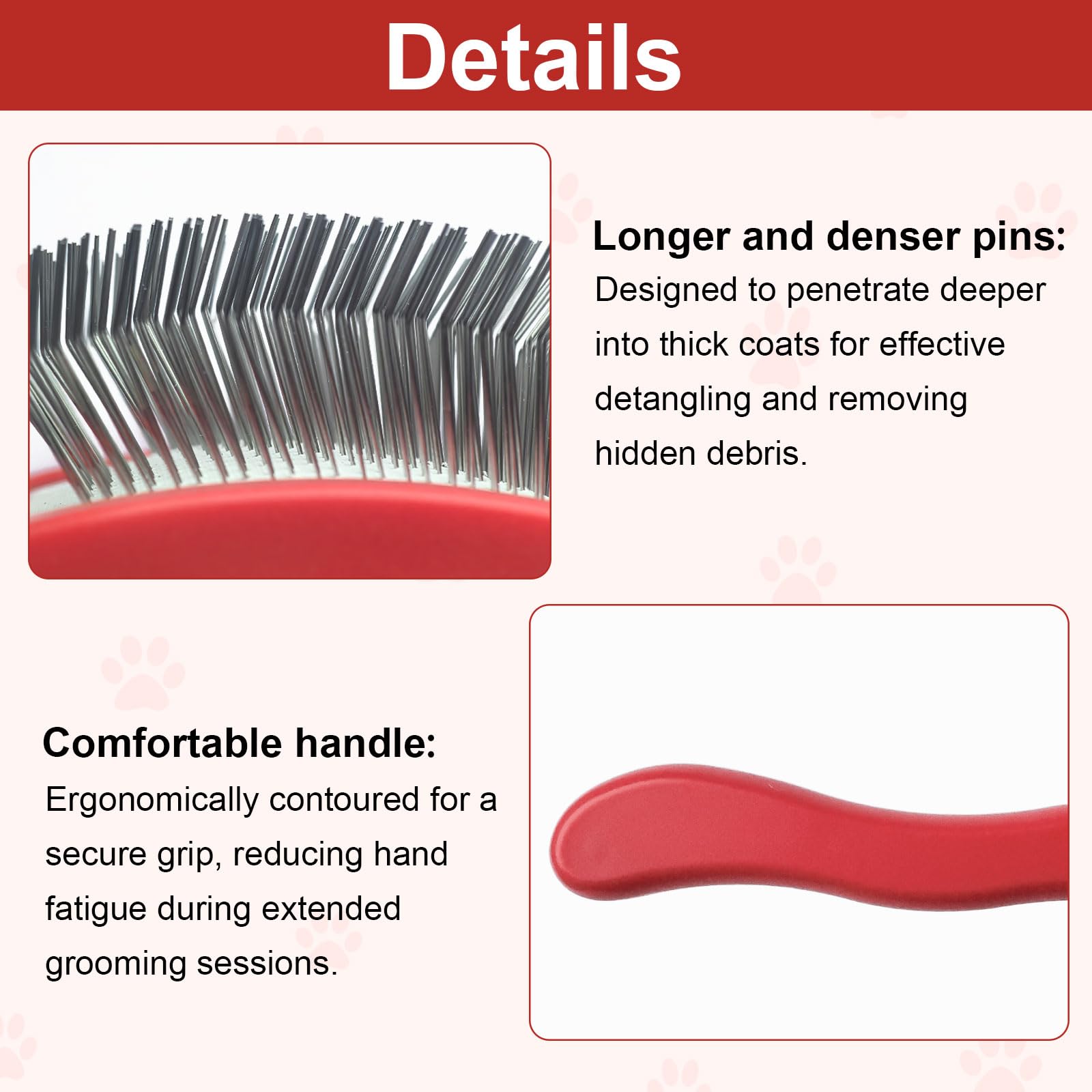 Details

Longer and denser pins:
Designed to penetrate deeper into thick coats for effective detangling and removing hidden debris.

Comfortable handle:
Ergonomically contoured for a secure grip, reducing hand fatigue during extended grooming sessions.